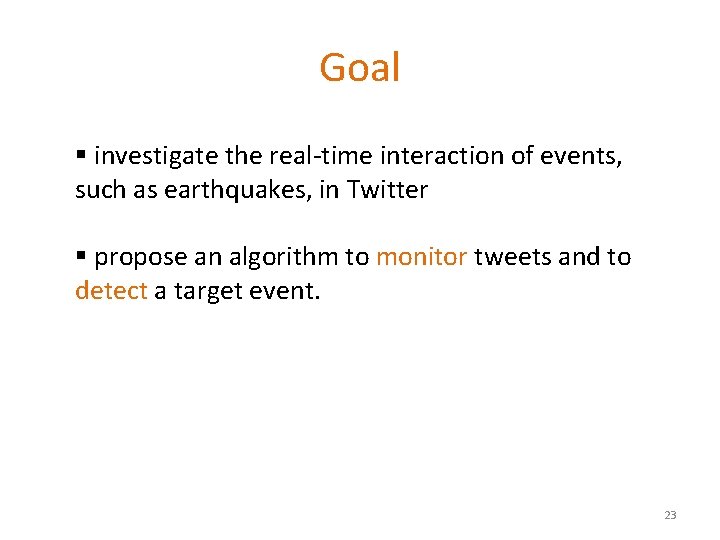 Goal

▪ investigate the real-time interaction of events, such as earthquakes, in Twitter

▪ propose an algorithm to monitor tweets and to detect a target event.

23